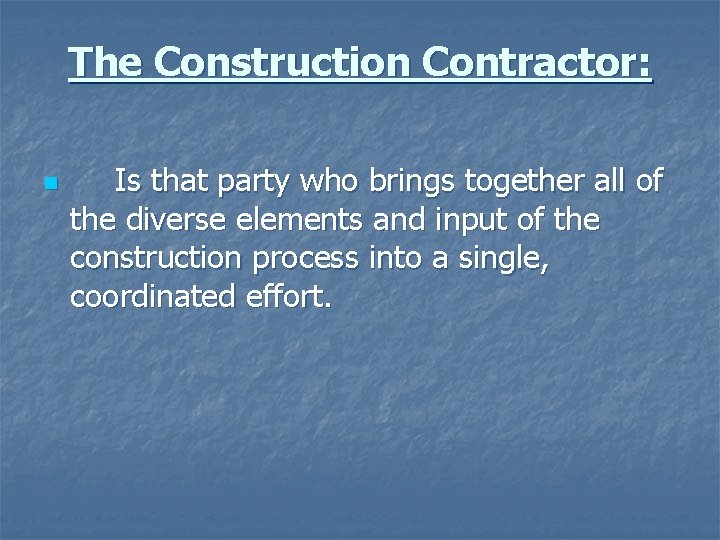 The Construction Contractor:

Is that party who brings together all of the diverse elements and input of the construction process into a single, coordinated effort.